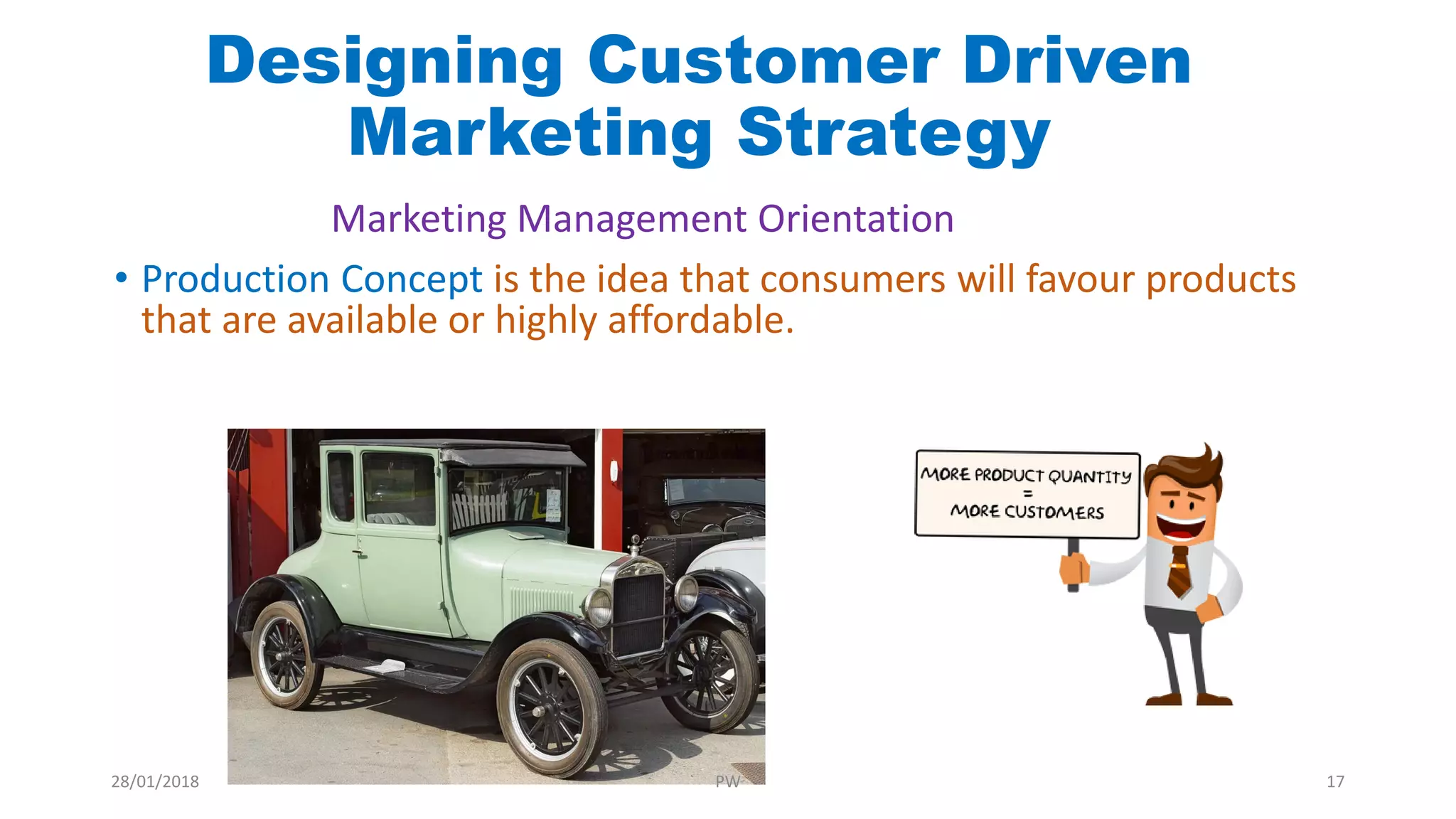 Designing Customer Driven Marketing Strategy

Marketing Management Orientation

• Production Concept is the idea that consumers will favour products that are available or highly affordable.

MORE PRODUCT QUANTITY
=
MORE CUSTOMERS

28/01/2018

PW

17